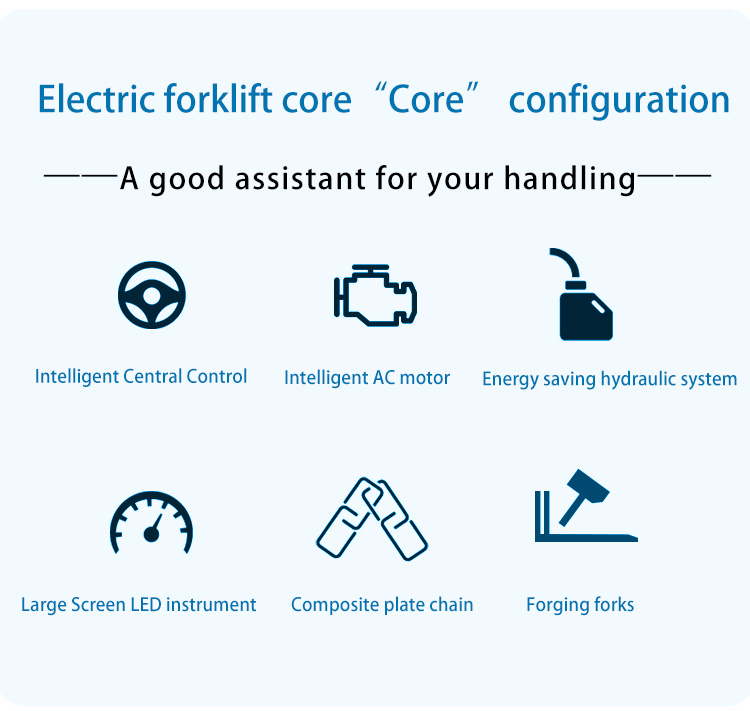 Electric forklift core “Core” configuration

——A good assistant for your handling——

Intelligent Central Control

Intelligent AC motor

Energy saving hydraulic system

Large Screen LED instrument

Composite plate chain

Forging forks